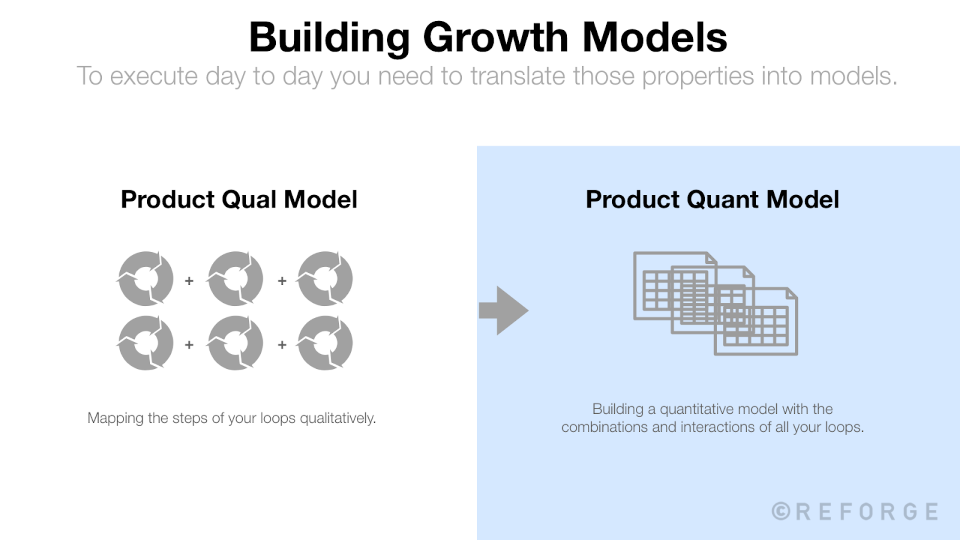 Building Growth Models

To execute day to day you need to translate those properties into models.

Product Qual Model

+ +

+ +

Mapping the steps of your loops qualitatively.

Product Quant Model

Building a quantitative model with the combinations and interactions of all your loops.

©REFORGE